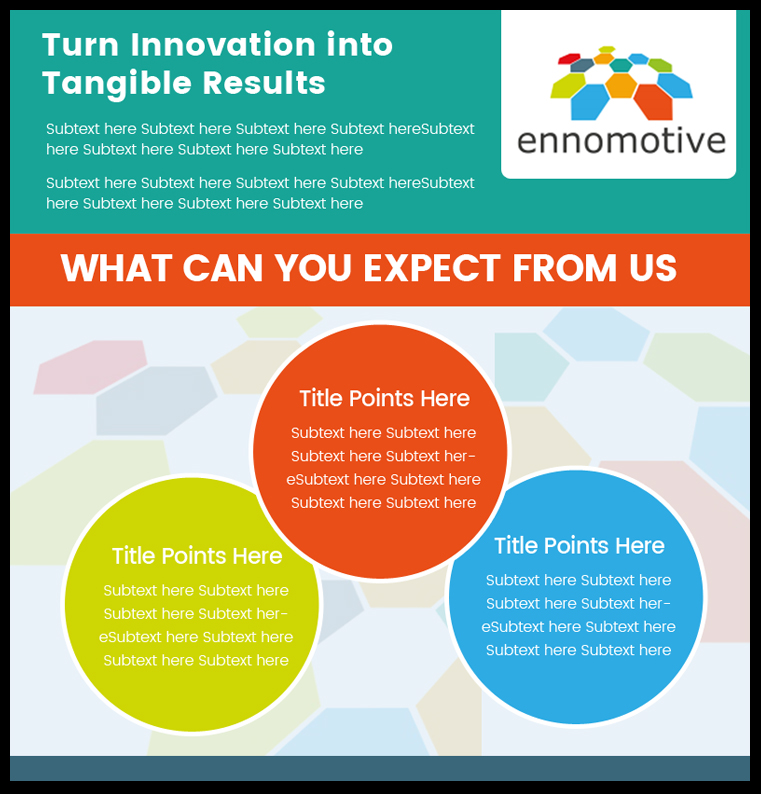 Turn Innovation into Tangible Results

Subtext here Subtext here Subtext here Subtext hereSubtext here Subtext here Subtext here Subtext here

Subtext here Subtext here Subtext here Subtext hereSubtext here Subtext here Subtext here Subtext here

ennomotive

WHAT CAN YOU EXPECT FROM US

Title Points Here

Subtext here Subtext here Subtext here Subtext hereSubtext here Subtext here Subtext here Subtext here

Title Points Here

Subtext here Subtext here Subtext here Subtext hereSubtext here Subtext here Subtext here Subtext here

Title Points Here

Subtext here Subtext here Subtext here Subtext hereSubtext here Subtext here Subtext here Subtext here